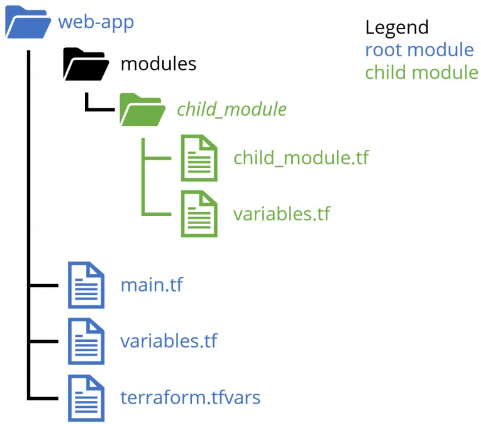 web-app

Legend
root module
child module

modules

child_module

child_module.tf

variables.tf

main.tf

variables.tf

terraform.tfvars